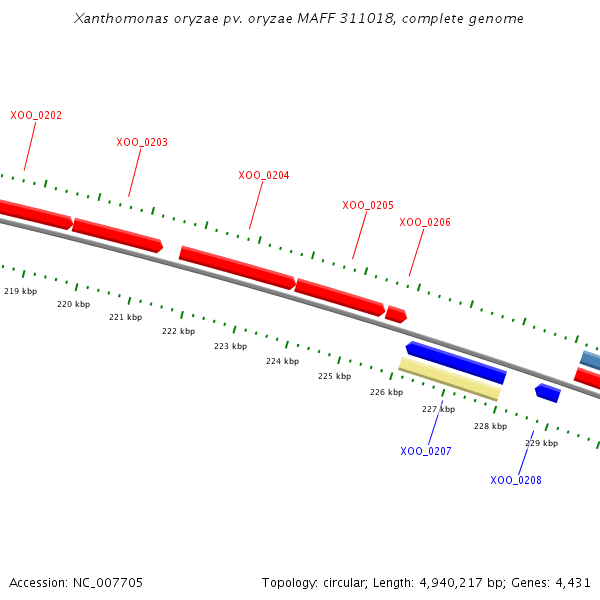 Xanthomonas oryzae pv. oryzae MAFF 311018, complete genome

XOO_0202
XOO_0203
XOO_0204
XOO_0205
XOO_0206

219 kbp
220 kbp
221 kbp
222 kbp
223 kbp
224 kbp
225 kbp
226 kbp
227 kbp
228 kbp
229 kbp

XOO_0207
XOO_0208

Accession: NC_007705
Topology: circular; Length: 4,940,217 bp; Genes: 4,431